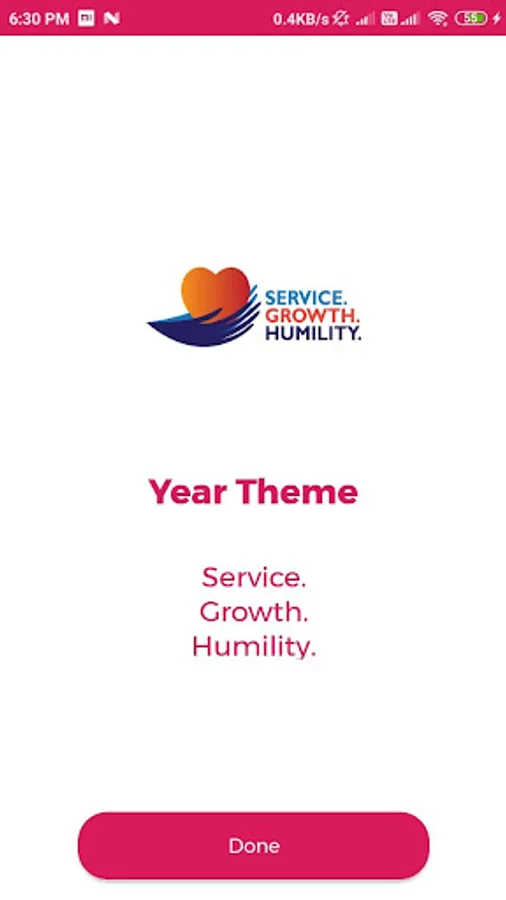 6:30 PM 0.4KB/s 55

SERVICE.
GROWTH.
HUMILITY.

Year Theme

Service.
Growth.
Humility.

Done